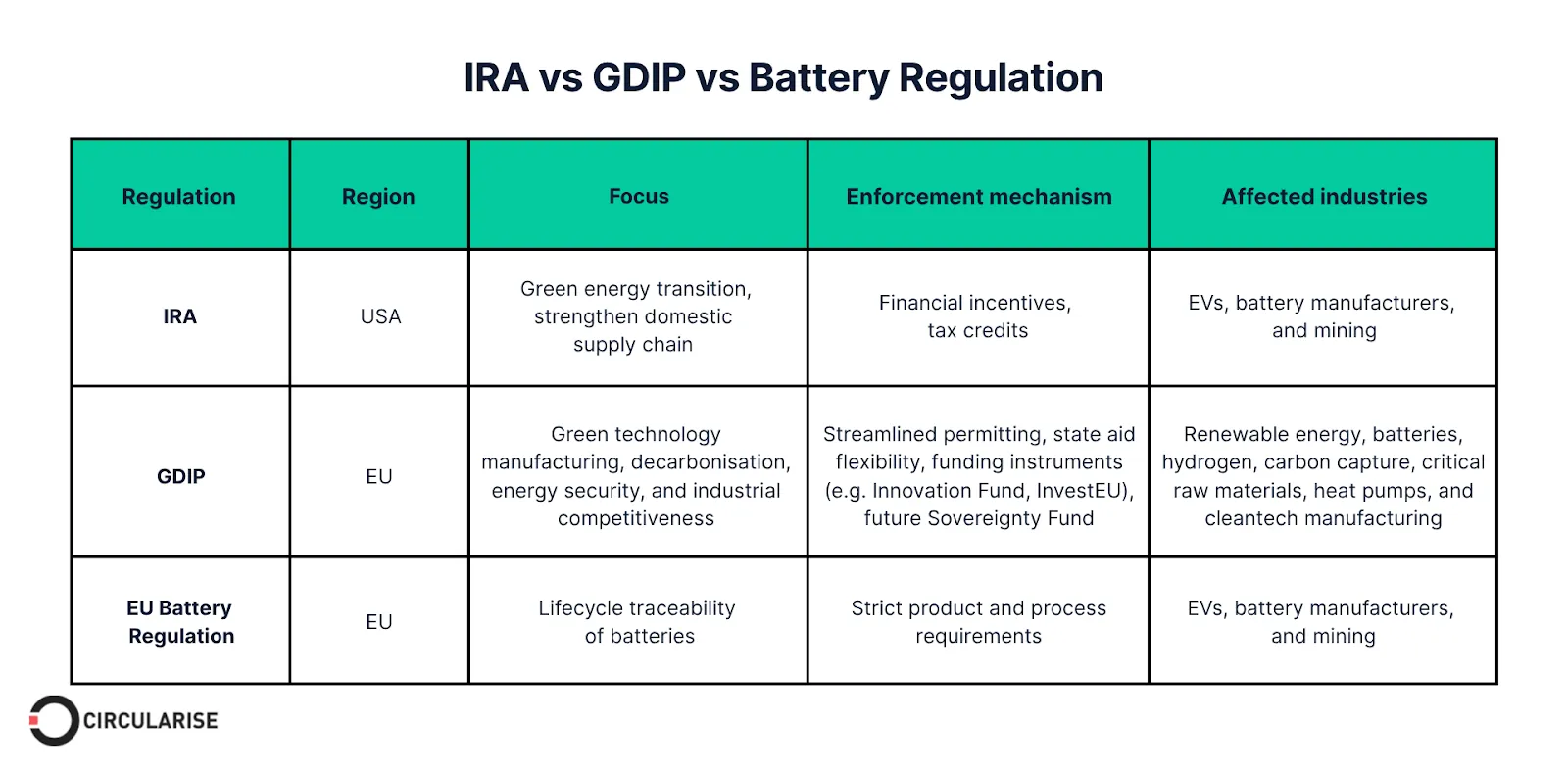 IRA vs GDIP vs Battery Regulation

| Regulation | Region | Focus | Enforcement mechanism | Affected industries |
|---|---|---|---|---|
| IRA | USA | Green energy transition, strengthen domestic supply chain | Financial incentives, tax credits | EVs, battery manufacturers, and mining |
| GDIP | EU | Green technology manufacturing, decarbonisation, energy security, and industrial competitiveness | Streamlined permitting, state aid flexibility, funding instruments (e.g. Innovation Fund, InvestEU), future Sovereignty Fund | Renewable energy, batteries, hydrogen, carbon capture, critical raw materials, heat pumps, and cleantech manufacturing |
| EU Battery Regulation | EU | Lifecycle traceability of batteries | Strict product and process requirements | EVs, battery manufacturers, and mining |

CIRCULARISE